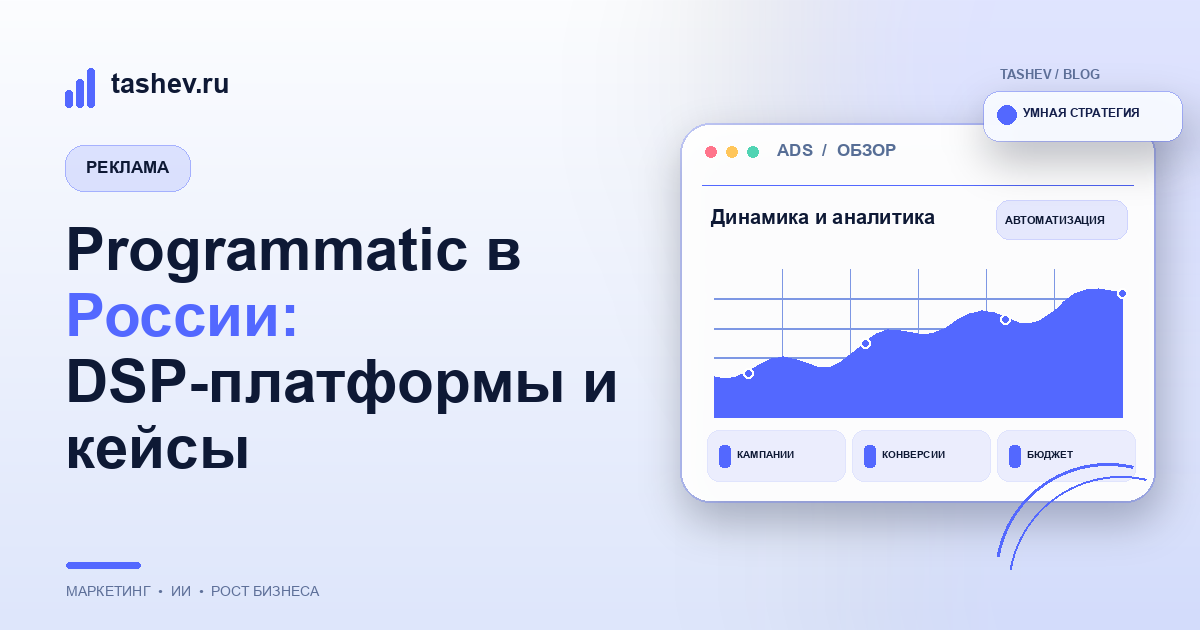 tashev.ru

РЕКЛАМА

Programmatic в России: DSP-платформы и кейсы

МАРКЕТИНГ • ИИ • РОСТ БИЗНЕСА

TASHEV / BLOG

УМНАЯ СТРАТЕГИЯ

ADS / ОБЗОР

Динамика и аналитика

АВТОМАТИЗАЦИЯ

КАМПАНИИ

КОНВЕРСИИ

БЮДЖЕТ